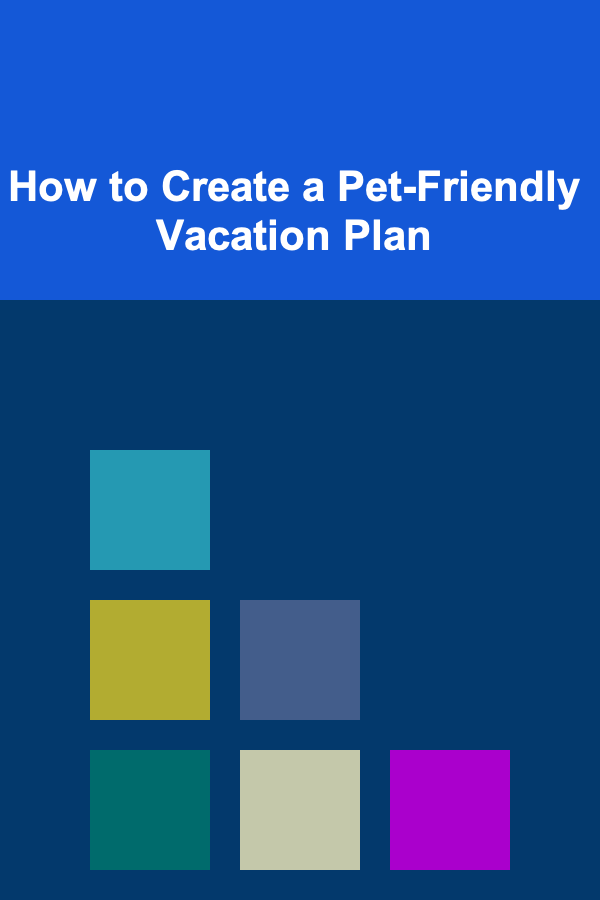 How to Create a Pet-Friendly Vacation Plan